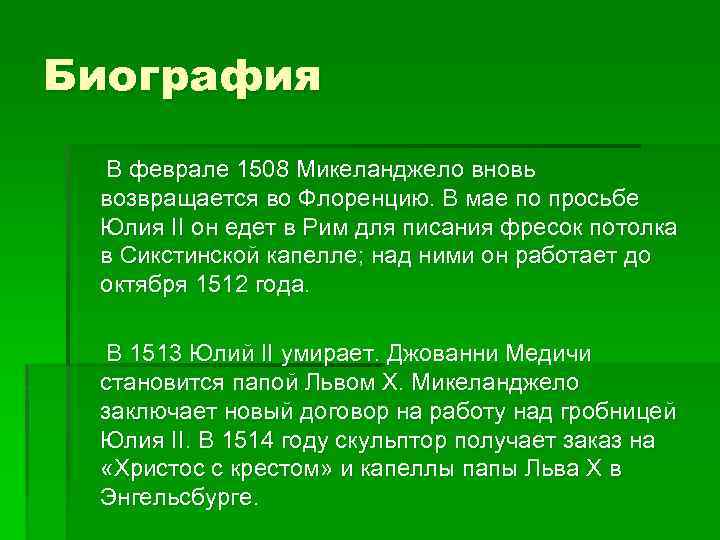 Биография

В феврале 1508 Микеланджело вновь возвращается во Флоренцию. В мае по просьбе Юлия II он едет в Рим для писания фресок потолка в Сикстинской капелле; над ними он работает до октября 1512 года.

В 1513 Юлий II умирает. Джованни Медичи становится папой Львом X. Микеланджело заключает новый договор на работу над гробницей Юлия II. В 1514 году скульптор получает заказ на «Христос с крестом» и капеллы папы Льва X в Энгельсбурге.